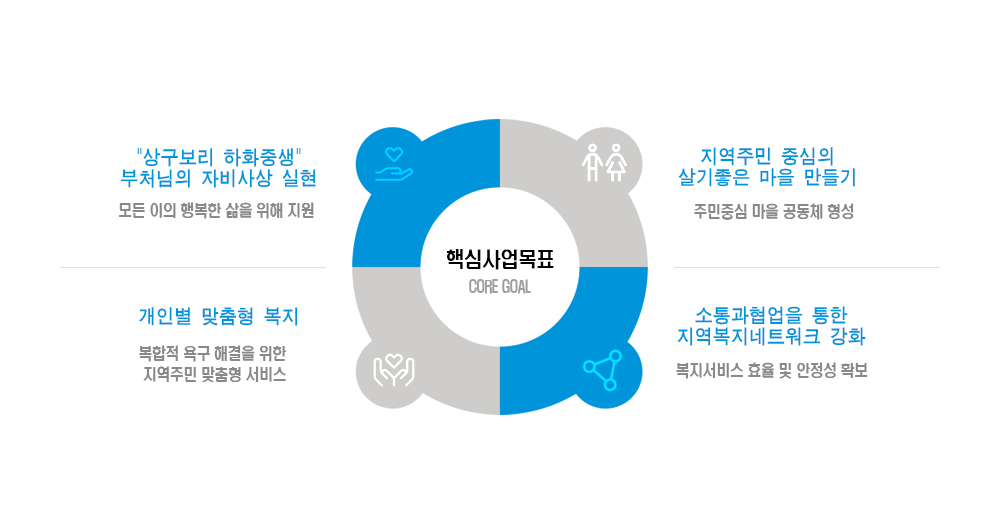 "상구보리 하화중생"
부처님의 자비사상 실현

모든 이의 행복한 삶을 위해 지원

개인별 맞춤형 복지

복합적 욕구 해결을 위한
지역주민 맞춤형 서비스

핵심사업목표
CORE GOAL

지역주민 중심의
살기좋은 마을 만들기

주민중심 마을 공동체 형성

소통과협업을 통한
지역복지네트워크 강화

복지서비스 효율 및 안정성 확보